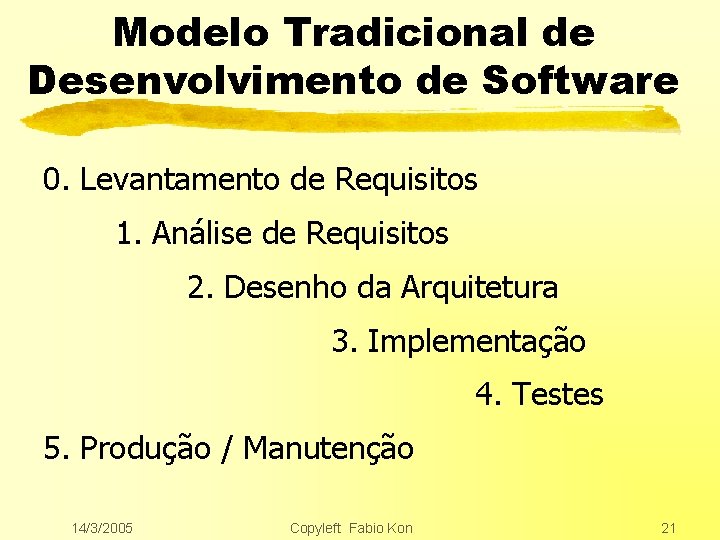 Modelo Tradicional de Desenvolvimento de Software

0. Levantamento de Requisitos

1. Análise de Requisitos

2. Desenho da Arquitetura

3. Implementação

4. Testes

5. Produção / Manutenção

14/3/2005 Copyleft Fabio Kon 21